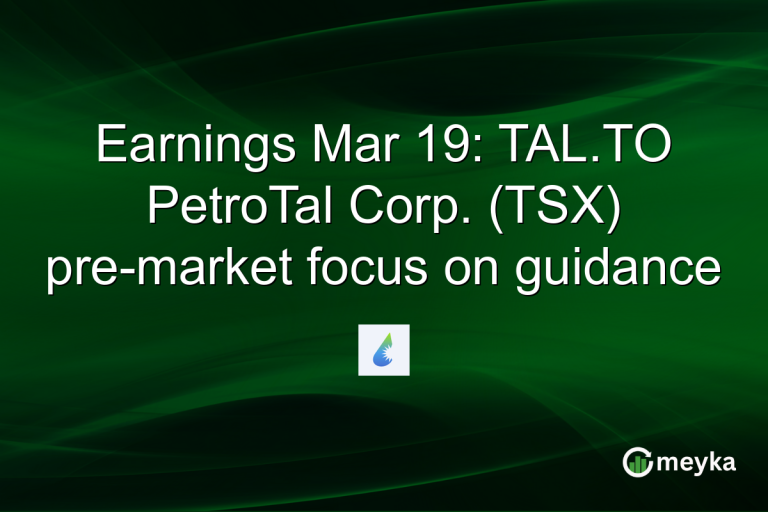 Earnings Mar 19: TAL.TO PetroTal Corp. (TSX) pre-market focus on guidance

meyka